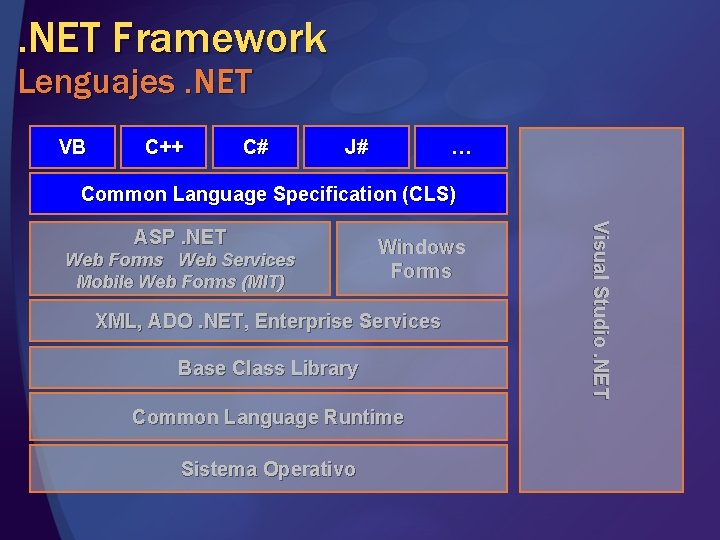 .NET Framework
Lenguajes .NET

VB
C++
C#
J#
…

Common Language Specification (CLS)

ASP .NET
Web Forms Web Services
Mobile Web Forms (MIT)

Windows
Forms

XML, ADO .NET, Enterprise Services

Base Class Library

Common Language Runtime

Sistema Operativo

Visual Studio .NET